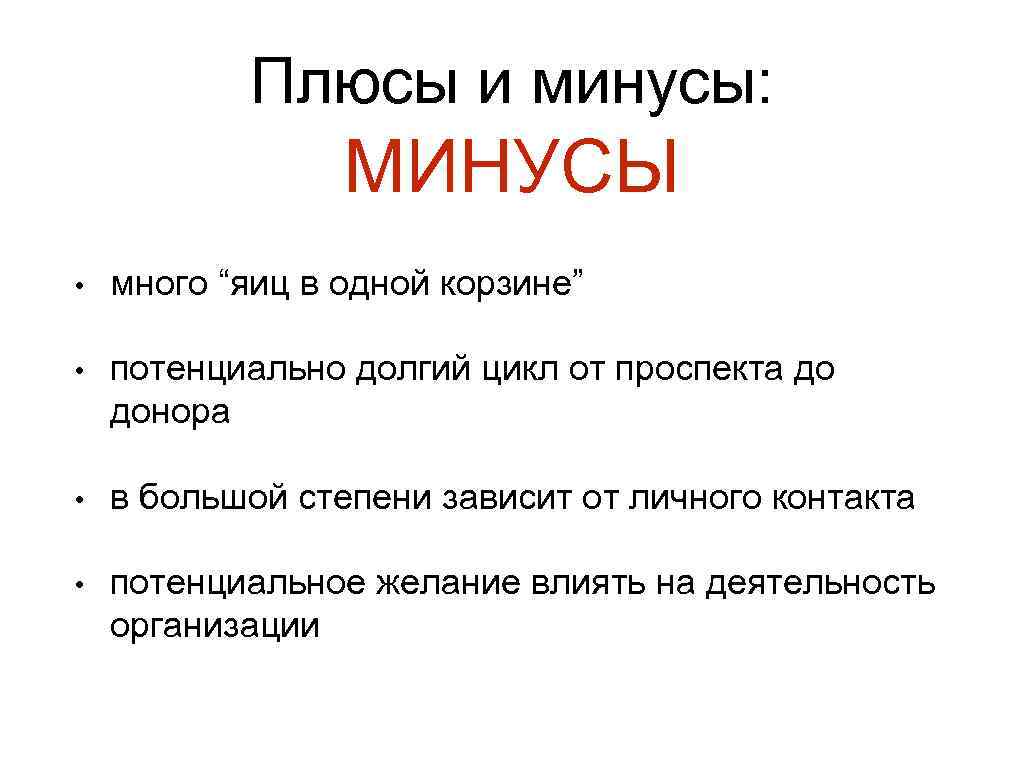 Плюсы и минусы:
МИНУСЫ

• много “яиц в одной корзине”

• потенциально долгий цикл от проспекта до донора

• в большой степени зависит от личного контакта

• потенциальное желание влиять на деятельность организации